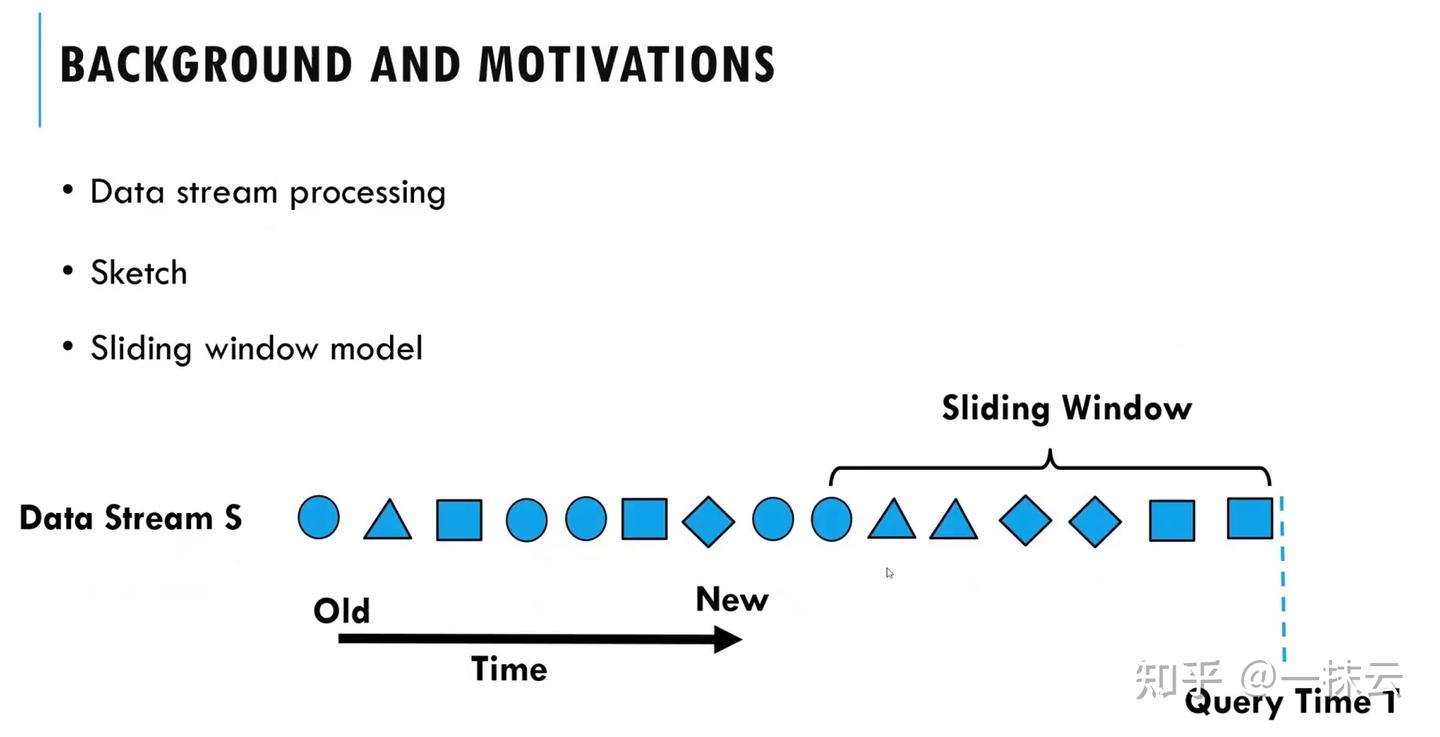 BACKGROUND AND MOTIVATIONS

• Data stream processing

• Sketch

• Sliding window model

Sliding Window

Data Stream S

Old

New

Time

Query Time T

知乎 @一抹云